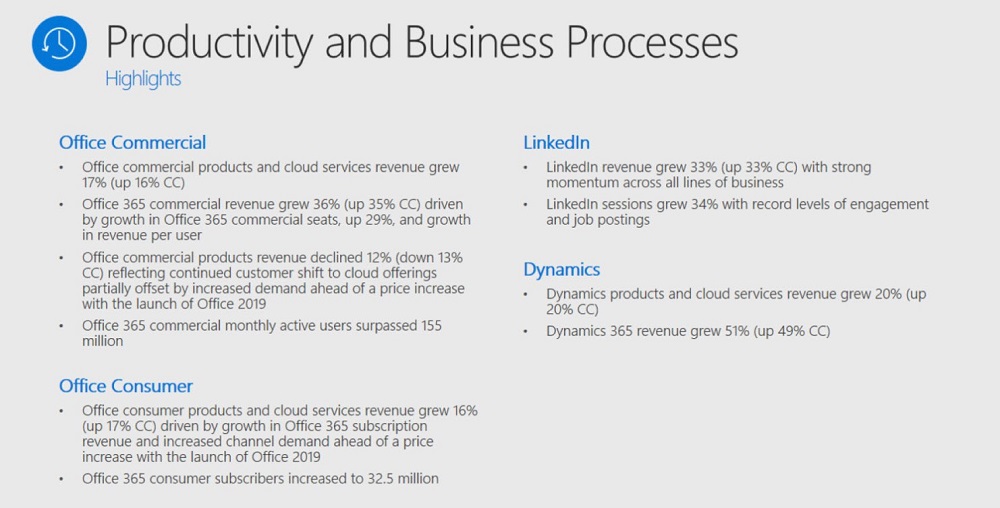 Productivity and Business Processes
Highlights

Office Commercial
• Office commercial products and cloud services revenue grew 17% (up 16% CC)
• Office 365 commercial revenue grew 36% (up 35% CC) driven by growth in Office 365 commercial seats, up 29%, and growth in revenue per user
• Office commercial products revenue declined 12% (down 13% CC) reflecting continued customer shift to cloud offerings partially offset by increased demand ahead of a price increase with the launch of Office 2019
• Office 365 commercial monthly active users surpassed 155 million

Office Consumer
• Office consumer products and cloud services revenue grew 16% (up 17% CC) driven by growth in Office 365 subscription revenue and increased channel demand ahead of a price increase with the launch of Office 2019
• Office 365 consumer subscribers increased to 32.5 million

LinkedIn
• LinkedIn revenue grew 33% (up 33% CC) with strong momentum across all lines of business
• LinkedIn sessions grew 34% with record levels of engagement and job postings

Dynamics
• Dynamics products and cloud services revenue grew 20% (up 20% CC)
• Dynamics 365 revenue grew 51% (up 49% CC)